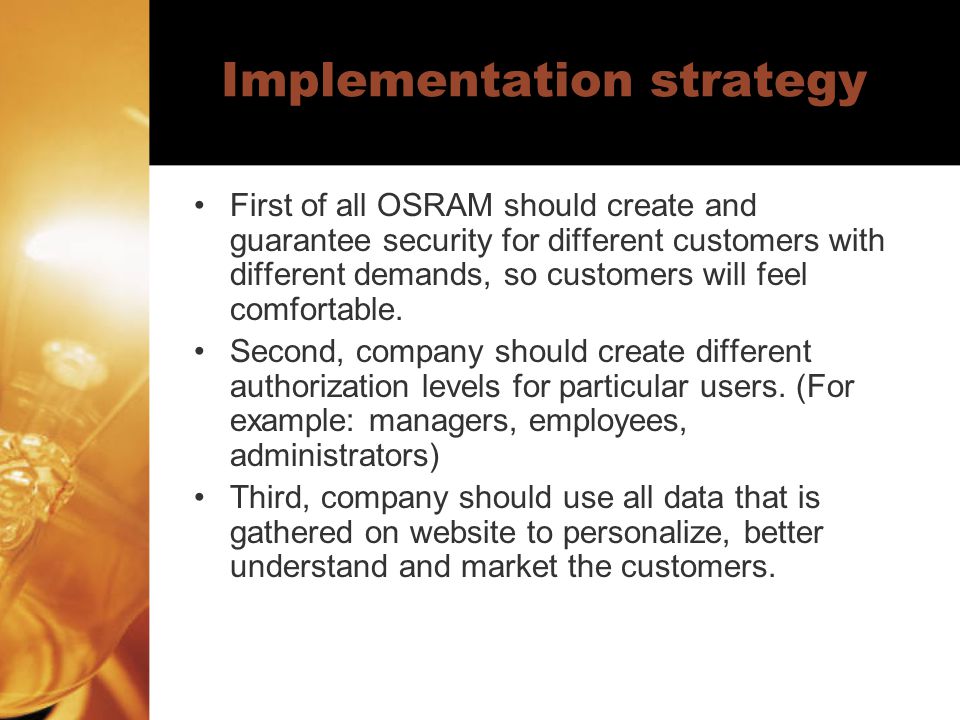 Implementation strategy

• First of all OSRAM should create and guarantee security for different customers with different demands, so customers will feel comfortable.
• Second, company should create different authorization levels for particular users. (For example: managers, employees, administrators)
• Third, company should use all data that is gathered on website to personalize, better understand and market the customers.